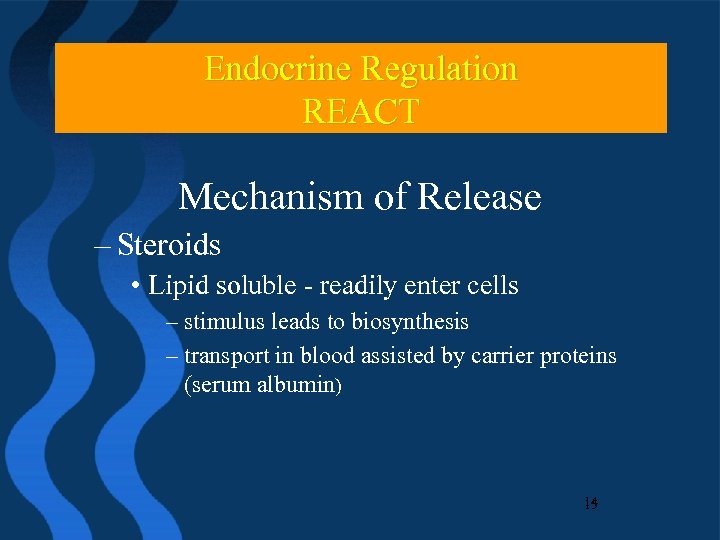 Endocrine Regulation
REACT

Mechanism of Release

– Steroids

• Lipid soluble - readily enter cells

– stimulus leads to biosynthesis

– transport in blood assisted by carrier proteins (serum albumin)

14